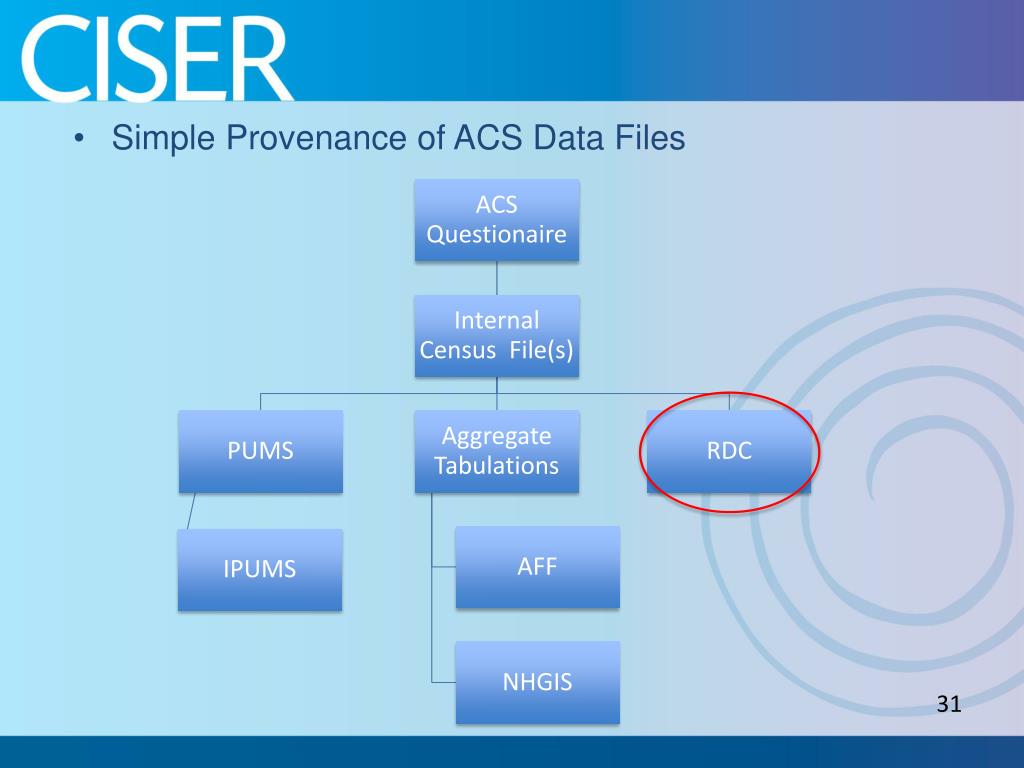 CISER

• Simple Provenance of ACS Data Files

ACS Questionaire

Internal Census File(s)

PUMS

Aggregate Tabulations

RDC

IPUMS

AFF

NHGIS

31